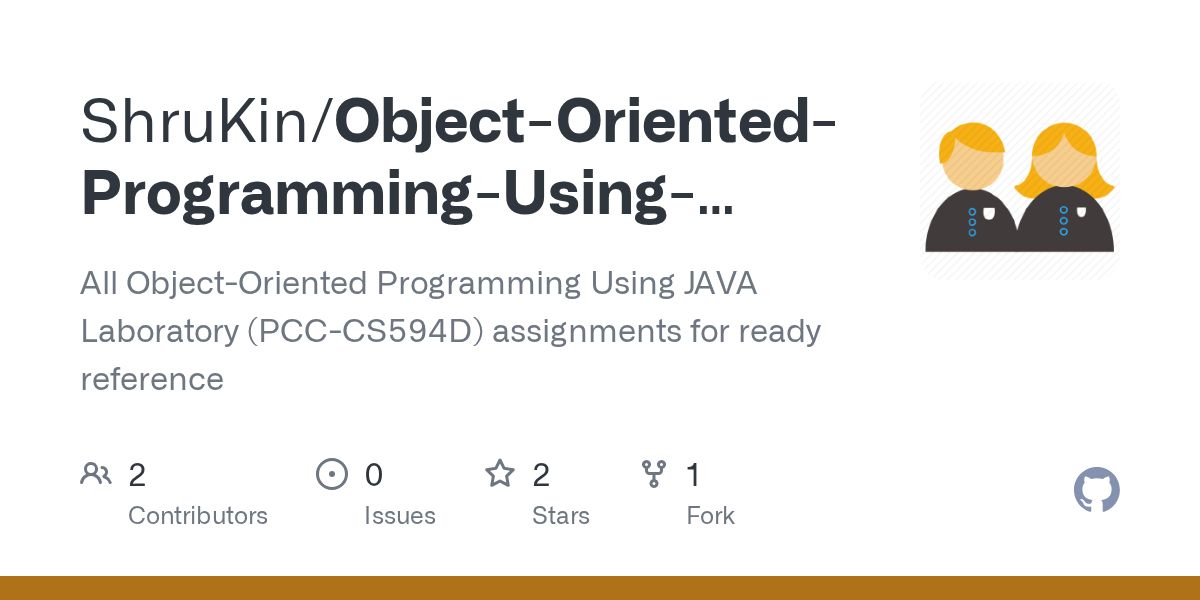 ShruKin/Object-Oriented-Programming-Using-...

All Object-Oriented Programming Using JAVA Laboratory (PCC-CS594D) assignments for ready reference

2 Contributors

0 Issues

2 Stars

1 Fork